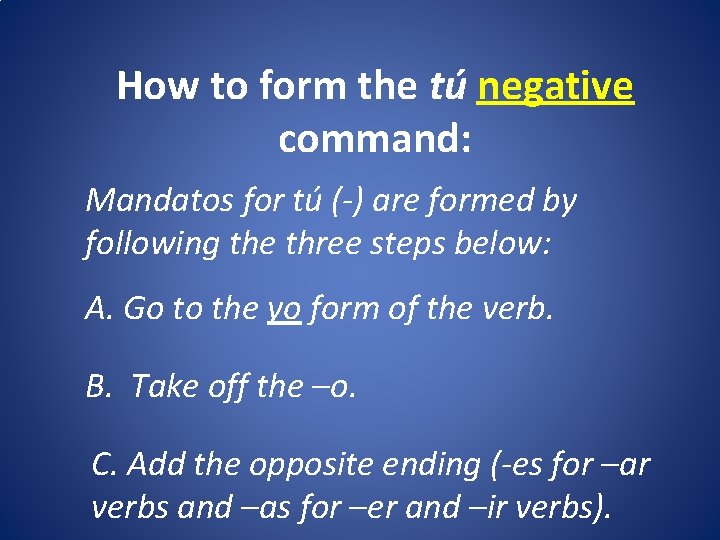 How to form the tú negative command:

Mandatos for tú (-) are formed by following the three steps below:

A. Go to the yo form of the verb.

B. Take off the –o.

C. Add the opposite ending (-es for –ar verbs and –as for –er and –ir verbs).